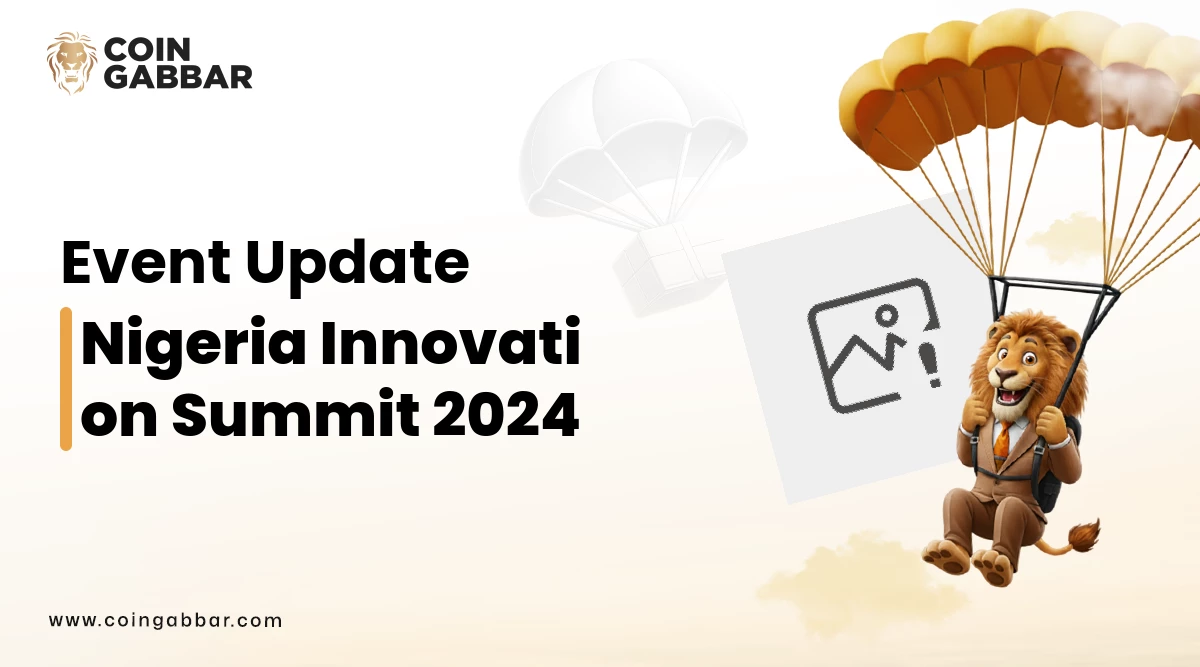 COIN GABBAR

Event Update

Nigeria Innovati on Summit 2024

www.coingabbar.com